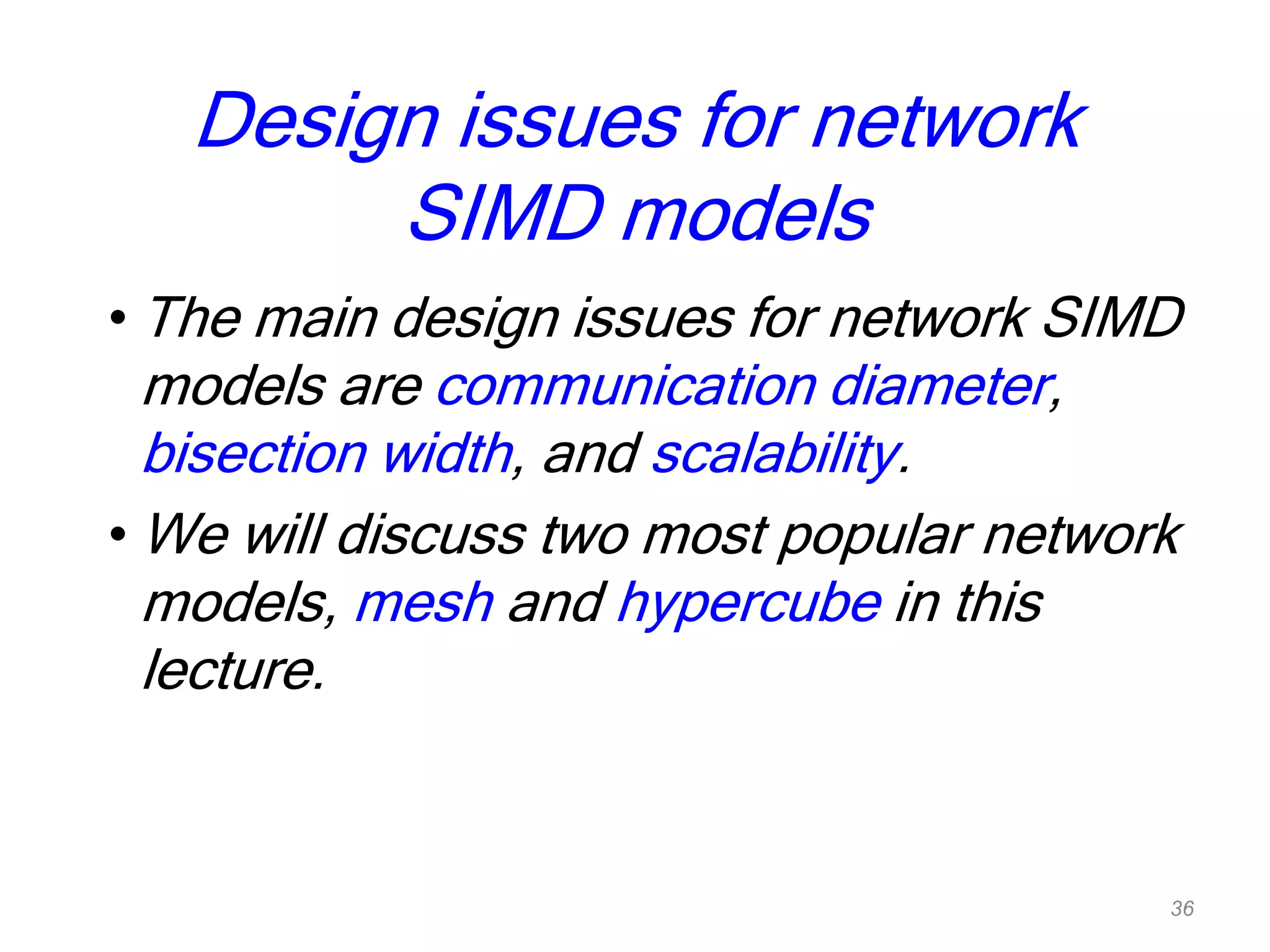 Design issues for network SIMD models

• The main design issues for network SIMD models are communication diameter, bisection width, and scalability.

• We will discuss two most popular network models, mesh and hypercube in this lecture.

36